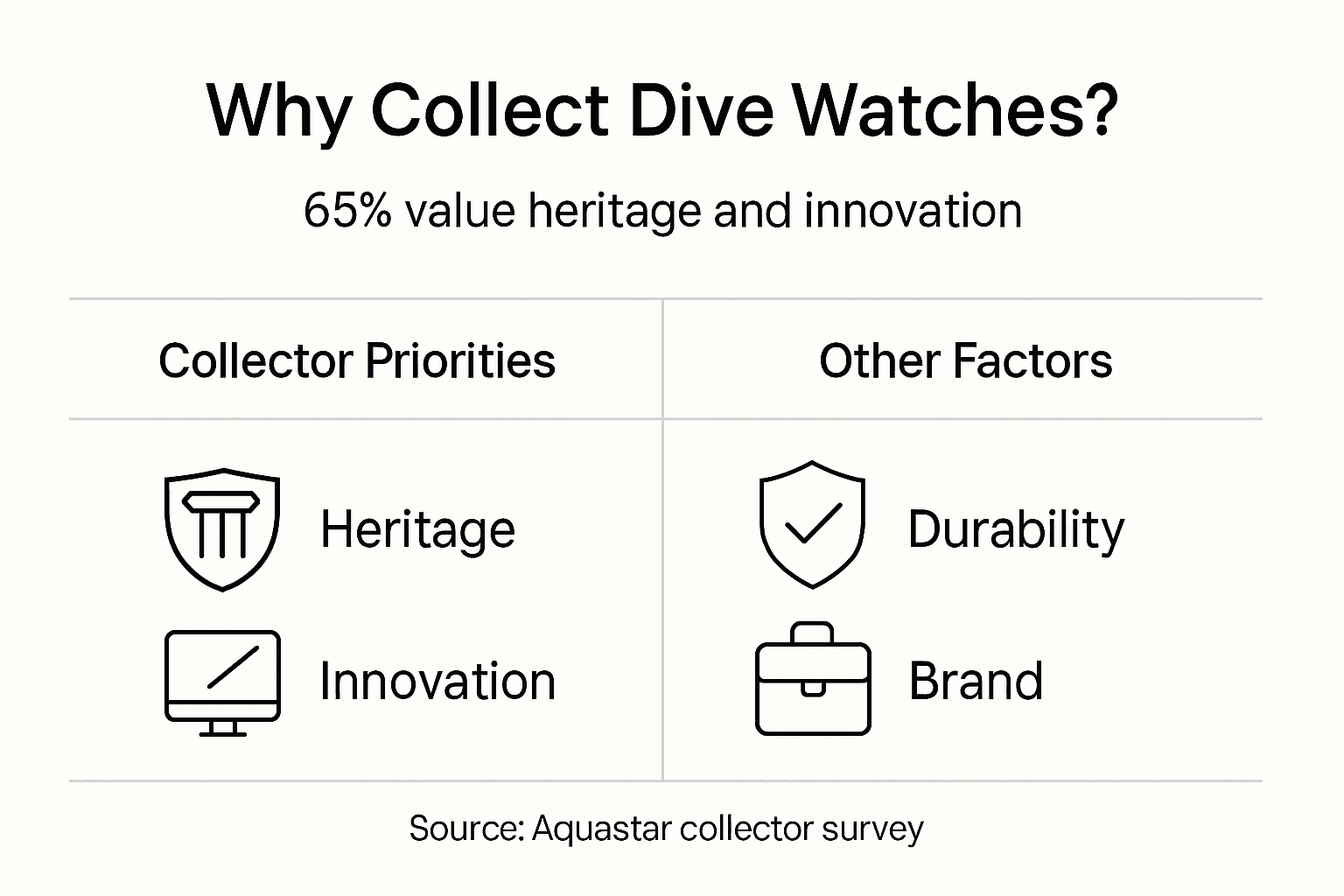 Why Collect Dive Watches?

65% value heritage and innovation

| Collector Priorities | Other Factors |
|---|---|
| Heritage | Durability |
| Innovation | Brand |

Source: Aquastar collector survey